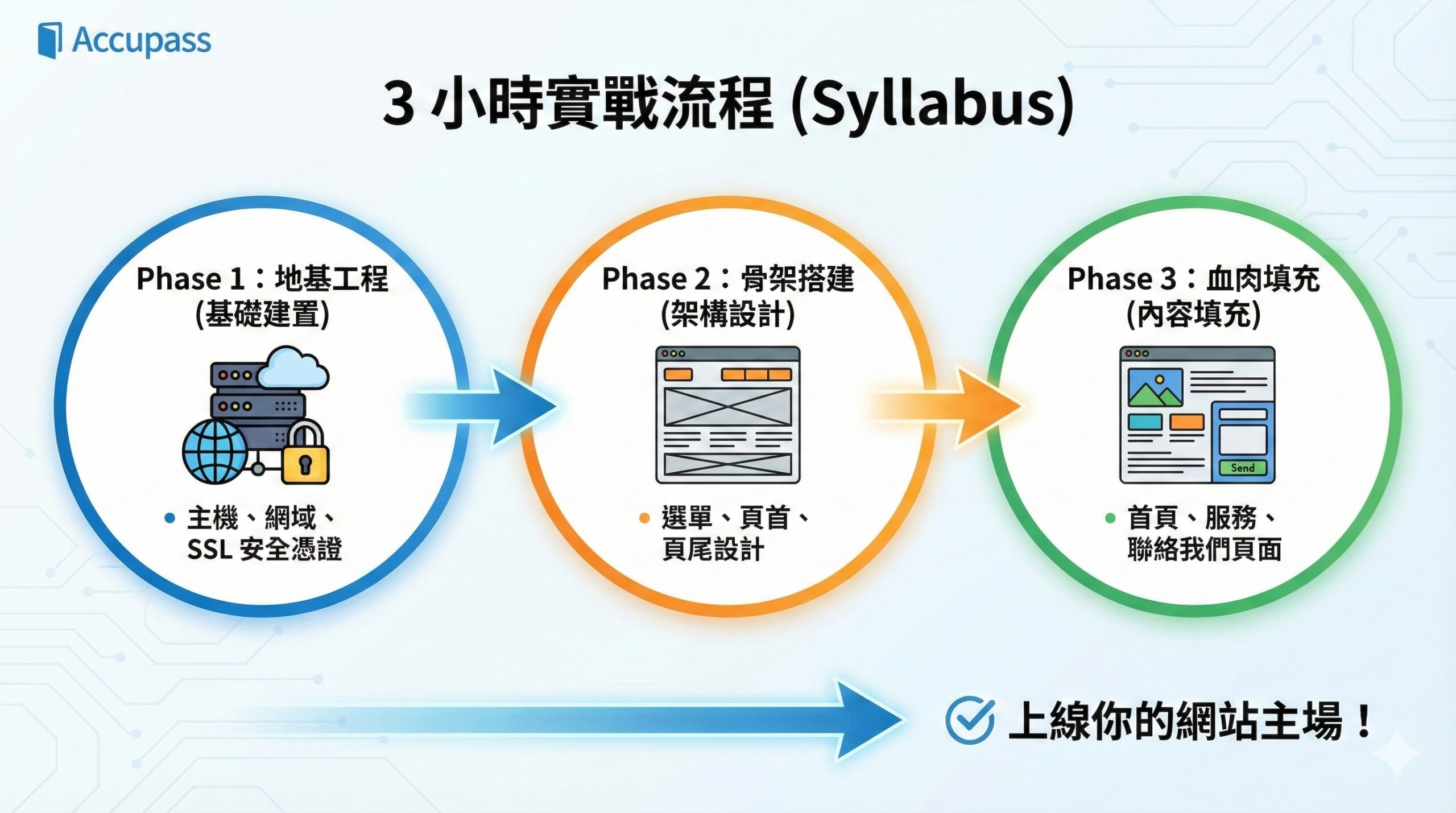 Accupass

3 小時實戰流程 (Syllabus)

Phase 1：地基工程 (基礎建置)

• 主機、網域、SSL 安全憑證

Phase 2：骨架搭建 (架構設計)

• 選單、頁首、頁尾設計

Phase 3：血肉填充 (內容填充)

Send

• 首頁、服務、聯絡我們頁面

上線你的網站主場！